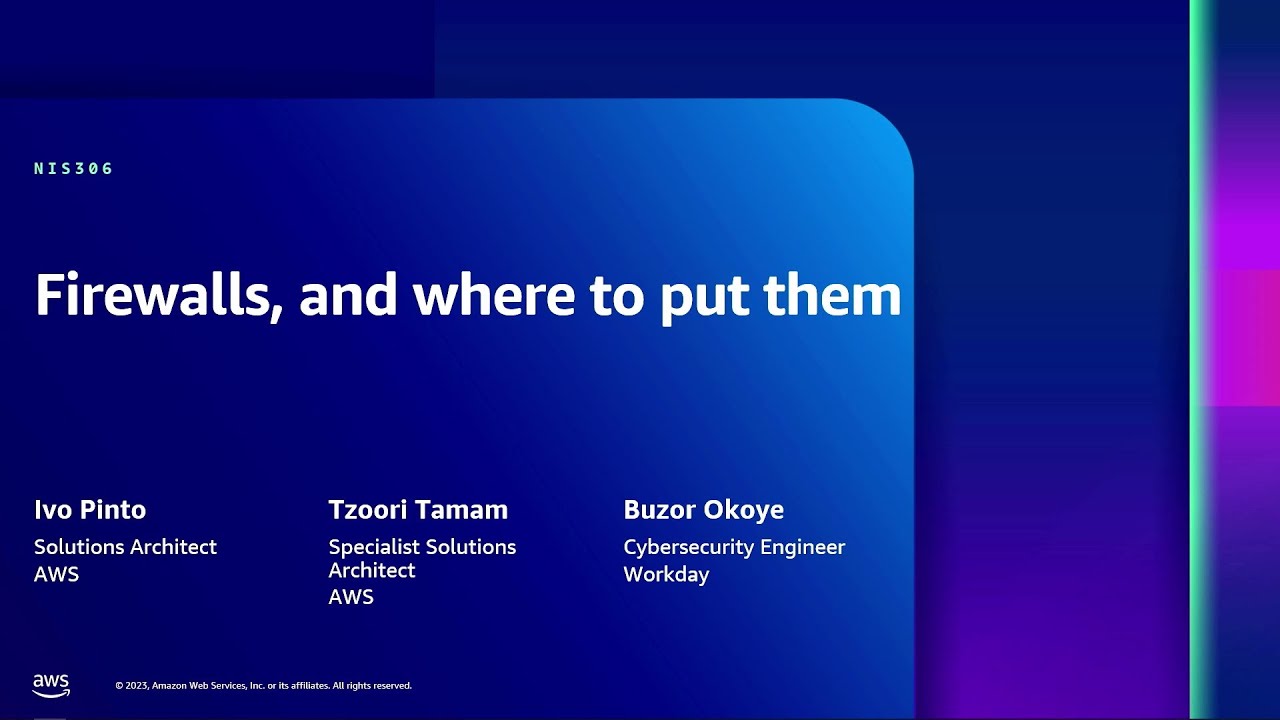 NIS306

Firewalls, and where to put them

Ivo Pinto
Solutions Architect
AWS

Tzoori Tamam
Specialist Solutions Architect
AWS

Buzor Okoye
Cybersecurity Engineer
Workday

aws

© 2023, Amazon Web Services, Inc. or its affiliates. All rights reserved.